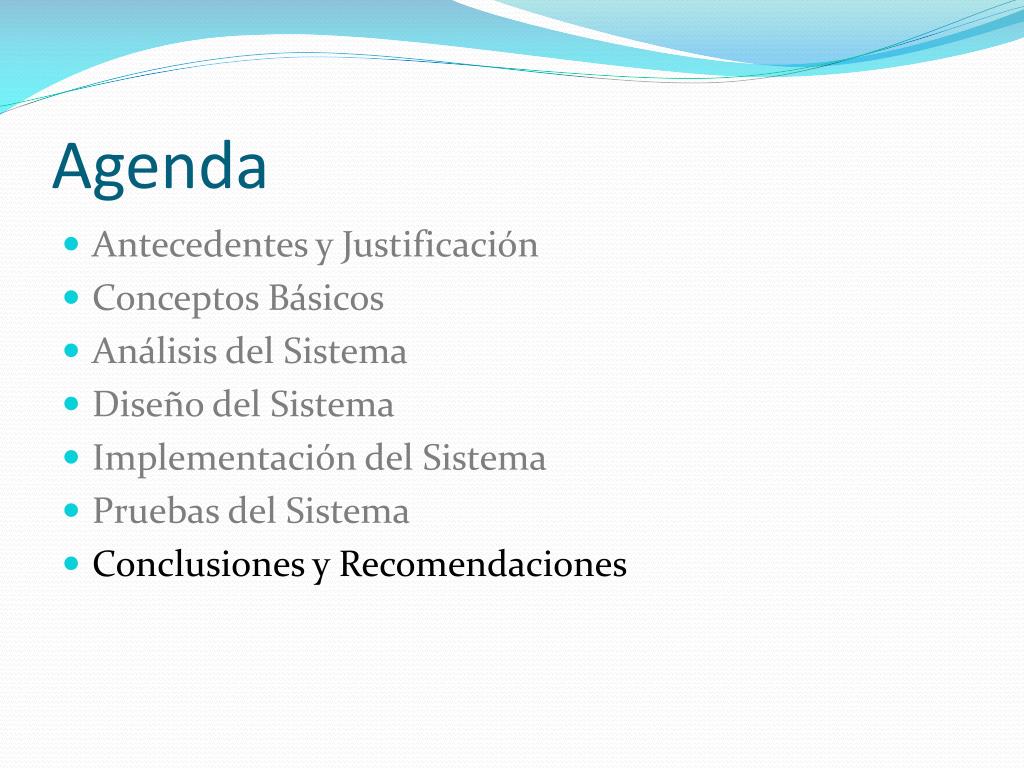 Agenda

- Antecedentes y Justificación
- Conceptos Básicos
- Análisis del Sistema
- Diseño del Sistema
- Implementación del Sistema
- Pruebas del Sistema
- Conclusiones y Recomendaciones